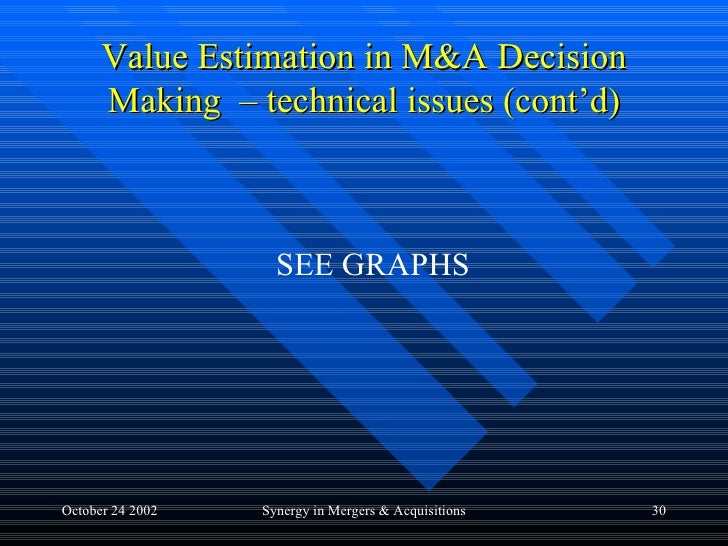 Value Estimation in M&A Decision Making – technical issues (cont’d)

SEE GRAPHS

October 24 2002

Synergy in Mergers & Acquisitions

30